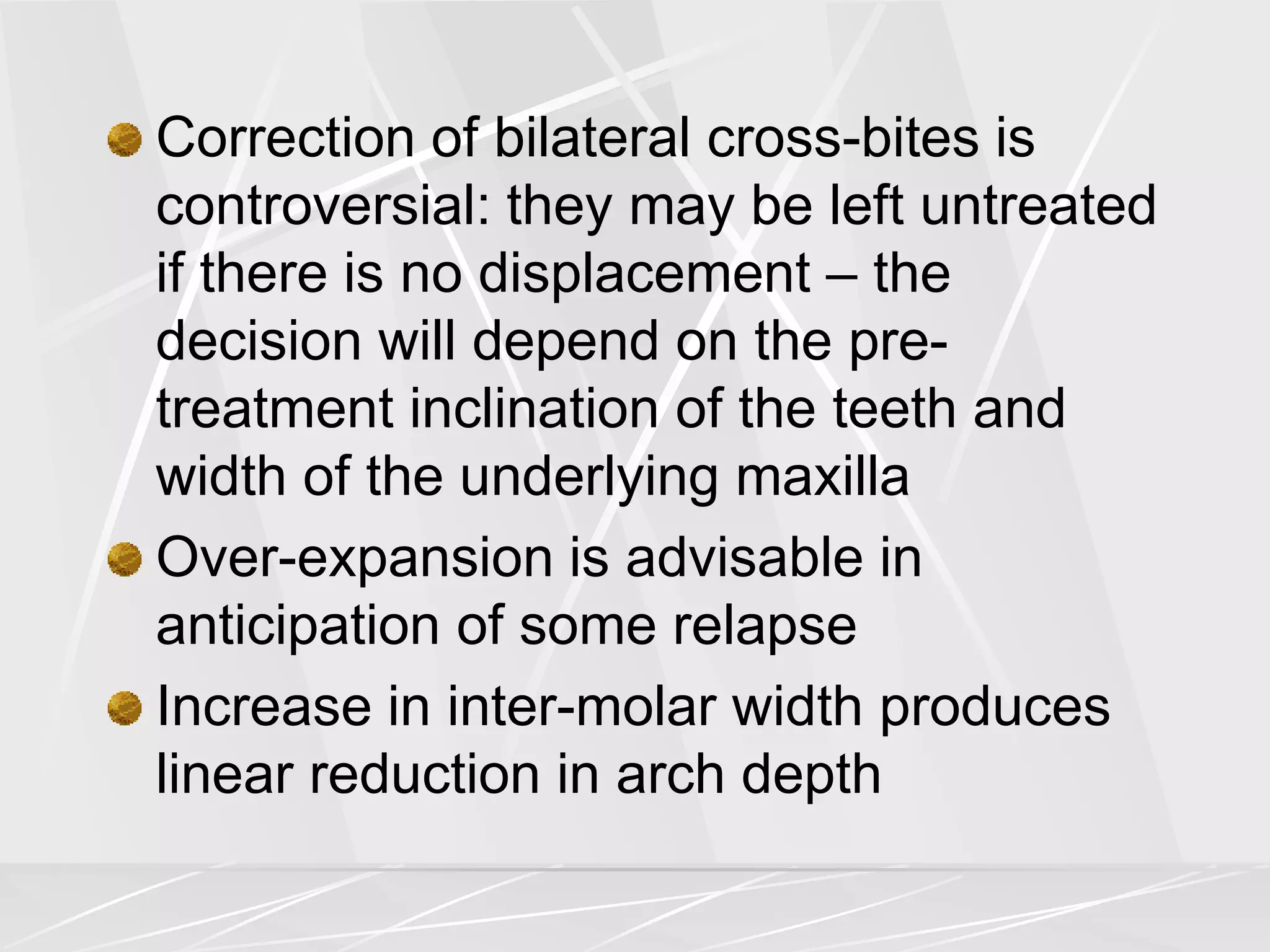 Correction of bilateral cross-bites is controversial: they may be left untreated if there is no displacement – the decision will depend on the pre-treatment inclination of the teeth and width of the underlying maxilla

Over-expansion is advisable in anticipation of some relapse

Increase in inter-molar width produces linear reduction in arch depth